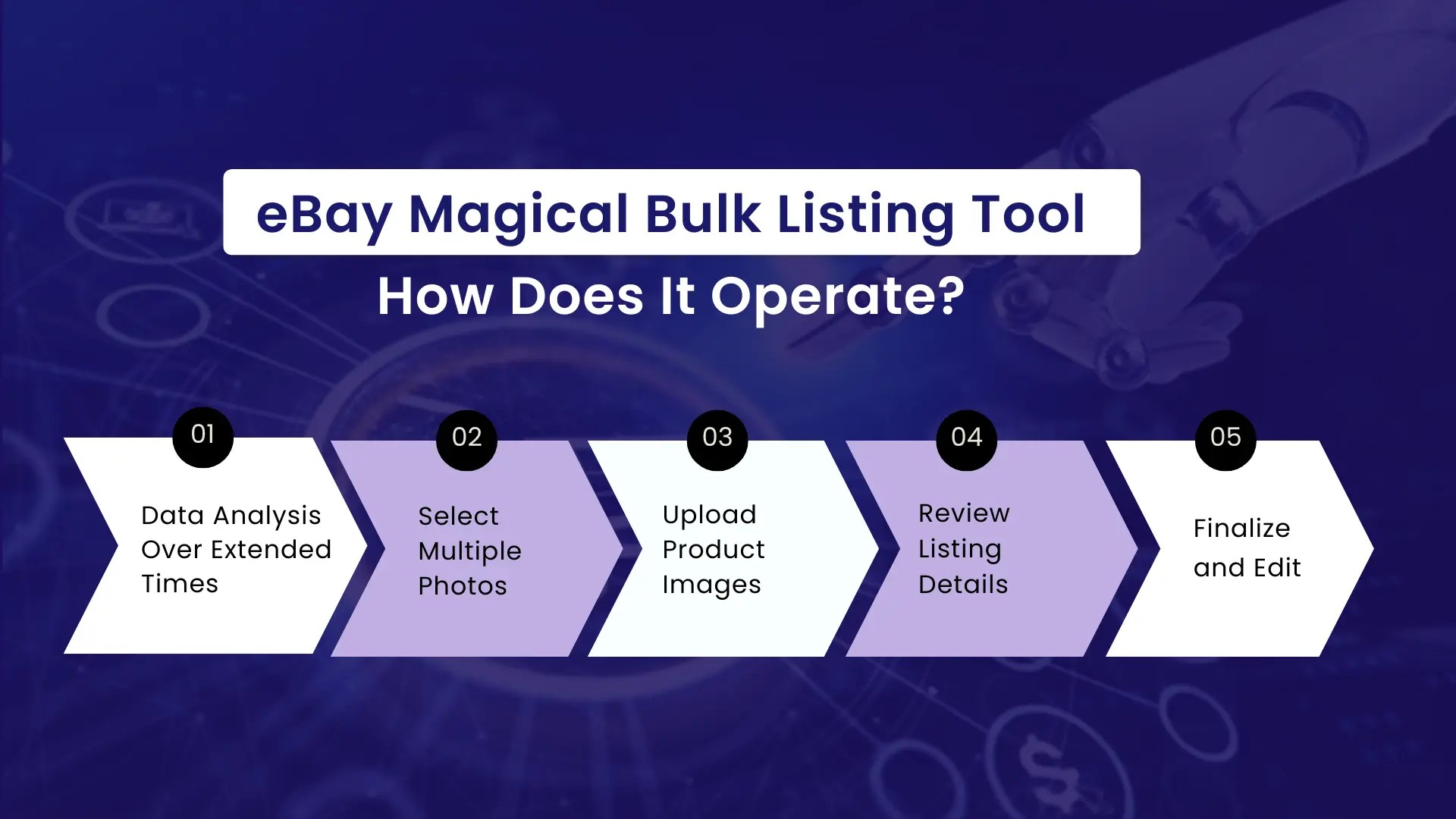 eBay Magical Bulk Listing Tool

How Does It Operate?

01

Data Analysis Over Extended Times

02

Select Multiple Photos

03

Upload Product Images

04

Review Listing Details

05

Finalize and Edit